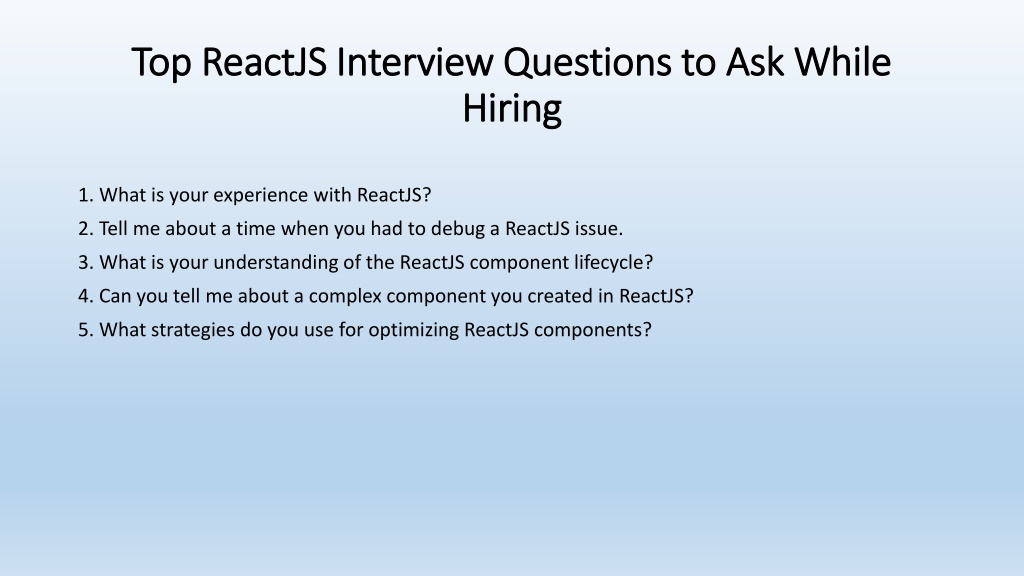 Top ReactJS Interview Questions to Ask While Hiring

1. What is your experience with ReactJS?
2. Tell me about a time when you had to debug a ReactJS issue.
3. What is your understanding of the ReactJS component lifecycle?
4. Can you tell me about a complex component you created in ReactJS?
5. What strategies do you use for optimizing ReactJS components?